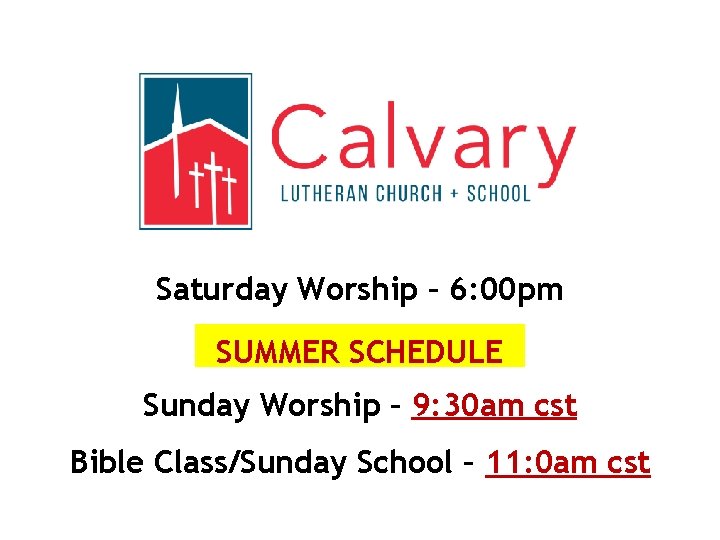 Calvary
LUTHERAN CHURCH + SCHOOL

Saturday Worship – 6:00pm

SUMMER SCHEDULE

Sunday Worship – 9:30am cst

Bible Class/Sunday School – 11:0am cst